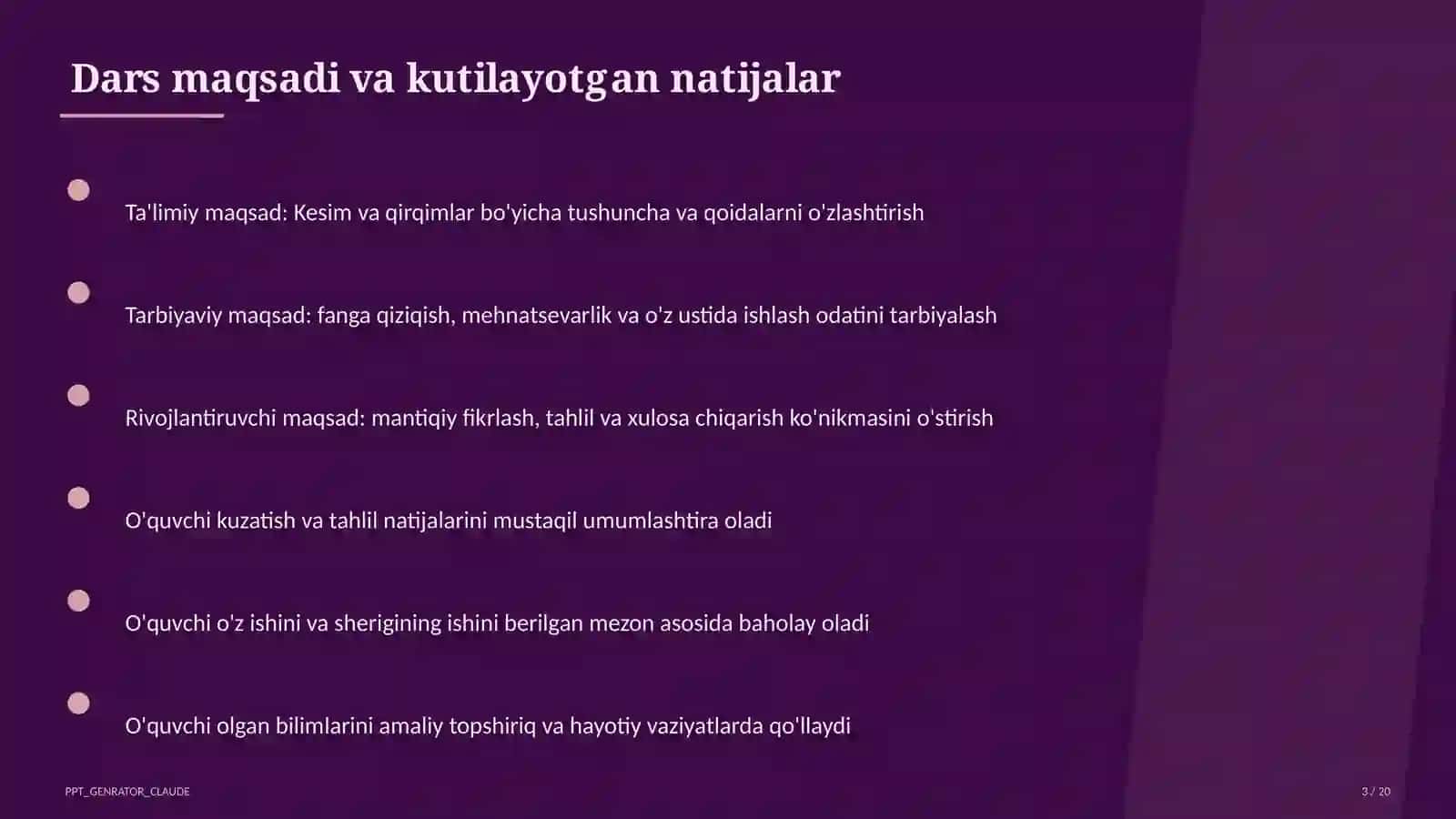 Dars maqsadi va kutilayotgan natijalar

Ta'limiy maqsad: Kesim va qirqimlar bo'yicha tushuncha va qoidalarni o'zlashtirish

Tarbiyaviy maqsad: fanga qiziqish, mehnatsevarlik va o'z ustida ishlash odatini tarbiyalash

Rivojlantiruvchi maqsad: mantiqiy fikrlash, tahlil va xulosa chiqarish ko'nikmasini o'stirish

O'quvchi kuzatish va tahlil natijalarini mustaqil umumlashtira oladi

O'quvchi o'z ishini va sherigining ishini berilgan mezon asosida baholay oladi

O'quvchi olgan bilimlarini amaliy topshiriq va hayotiy vaziyatlarda qo'llaydi

PPT_GENRATOR_CLAUDE

3 / 20